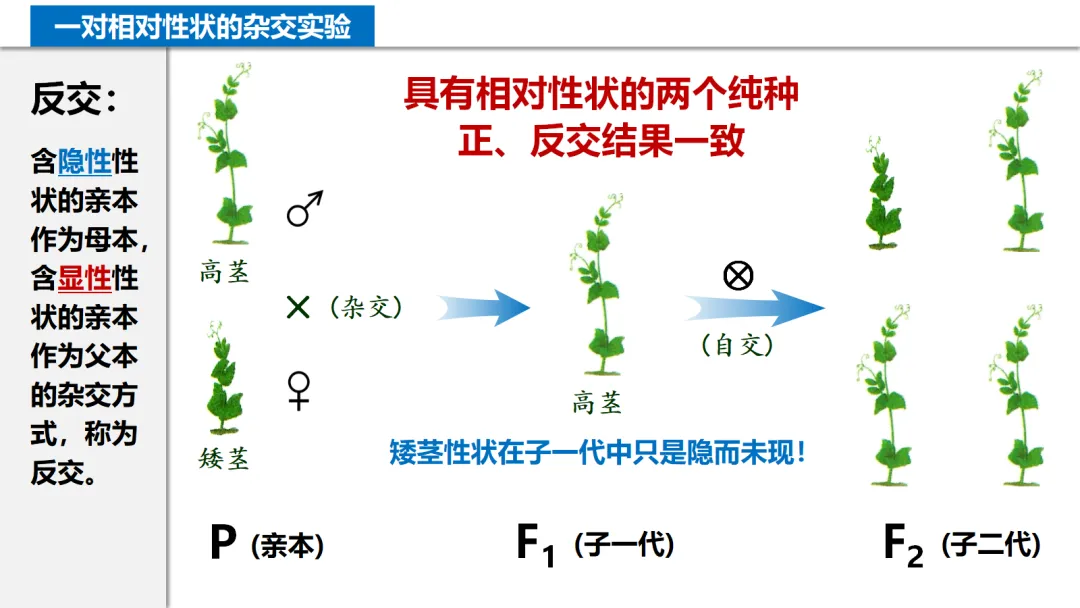 一对相对性状的杂交实验

反交：

含隐性性状的亲本作为母本，含显性性状的亲本作为父本的杂交方式，称为反交。

具有相对性状的两个纯种
正、反交结果一致

高茎

♂

×（杂交）

♀

矮茎

高茎

⊗

（自交）

矮茎性状在子一代中只是隐而未现！

P（亲本）

$F_1$（子一代）

$F_2$（子二代）